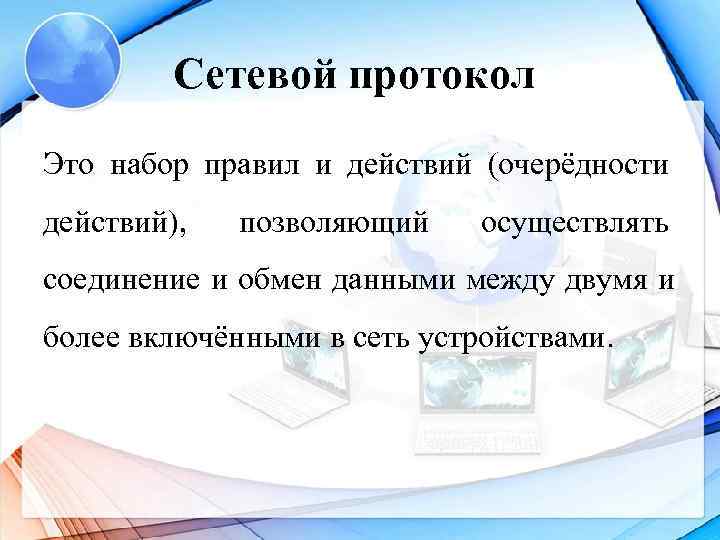 Сетевой протокол

Это набор правил и действий (очерёдности действий), позволяющий осуществлять соединение и обмен данными между двумя и более включёнными в сеть устройствами.